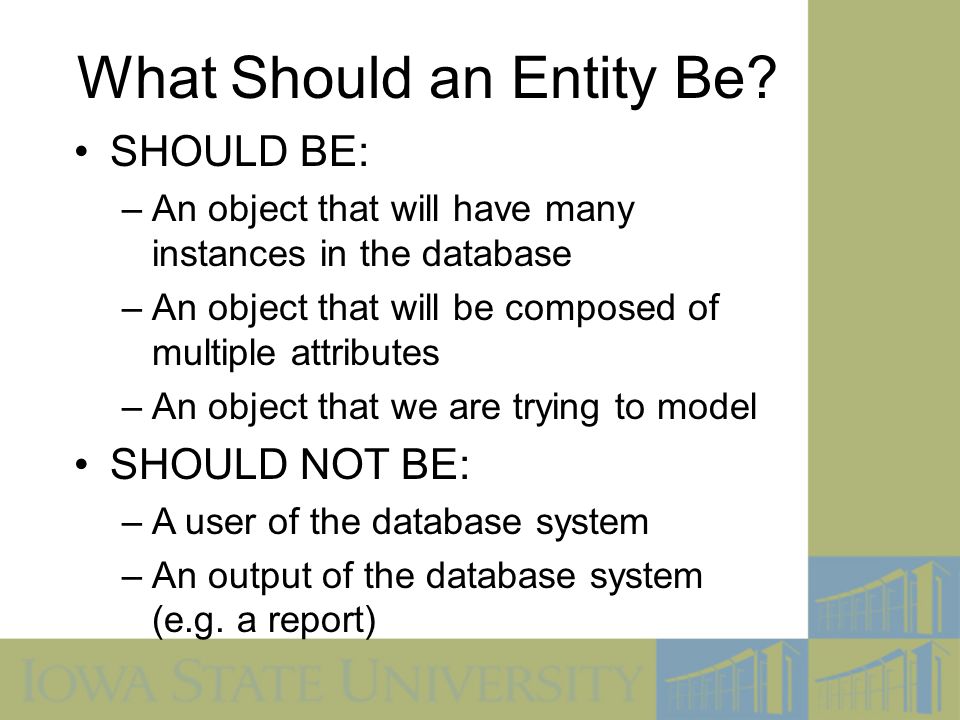 What Should an Entity Be?

• SHOULD BE:
– An object that will have many instances in the database
– An object that will be composed of multiple attributes
– An object that we are trying to model

• SHOULD NOT BE:
– A user of the database system
– An output of the database system (e.g. a report)

IOWA STATE UNIVERSITY